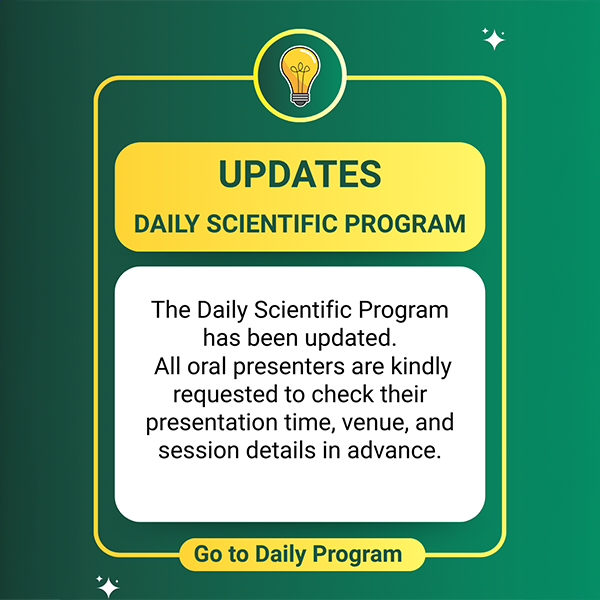 UPDATES
DAILY SCIENTIFIC PROGRAM

The Daily Scientific Program has been updated.
All oral presenters are kindly requested to check their presentation time, venue, and session details in advance.

Go to Daily Program